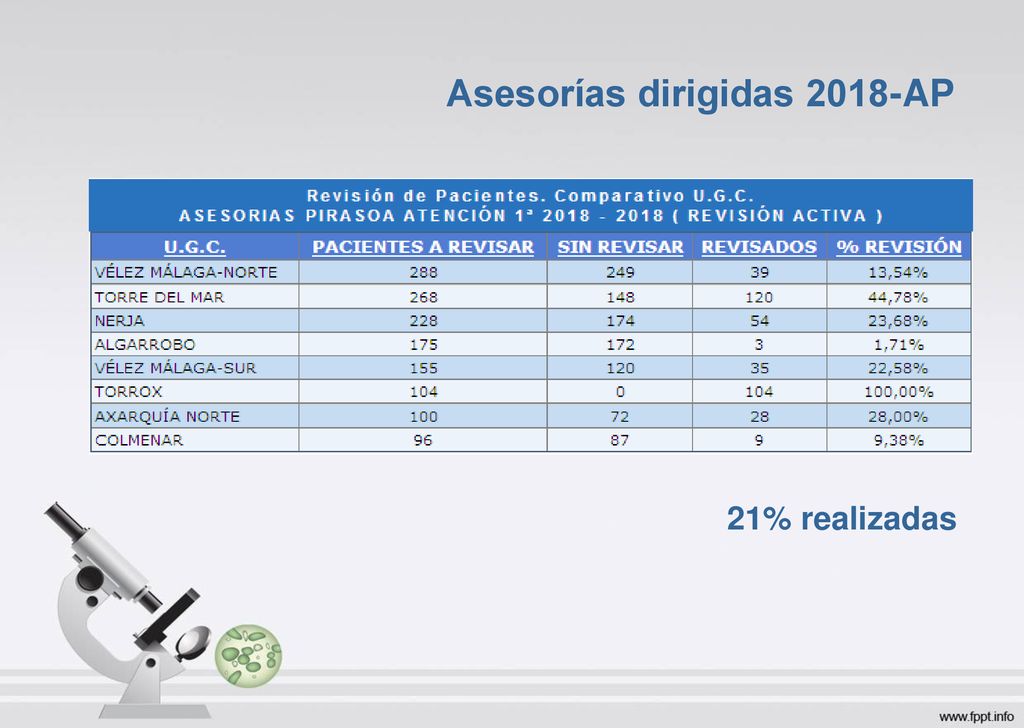 Asesorías dirigidas 2018-AP

Revisión de Pacientes. Comparativo U.G.C.
ASESORIAS PIRASOA ATENCIÓN 1ª 2018 - 2018 ( REVISIÓN ACTIVA )

| U.G.C. | PACIENTES A REVISAR | SIN REVISAR | REVISADOS | % REVISIÓN |
|---|---|---|---|---|
| VÉLEZ MÁLAGA-NORTE | 288 | 249 | 39 | 13,54% |
| TORRE DEL MAR | 268 | 148 | 120 | 44,78% |
| NERJA | 228 | 174 | 54 | 23,68% |
| ALGARROBO | 175 | 172 | 3 | 1,71% |
| VÉLEZ MÁLAGA-SUR | 155 | 120 | 35 | 22,58% |
| TORROX | 104 | 0 | 104 | 100,00% |
| AXARQUÍA NORTE | 100 | 72 | 28 | 28,00% |
| COLMENAR | 96 | 87 | 9 | 9,38% |

21% realizadas

www.fppt.info